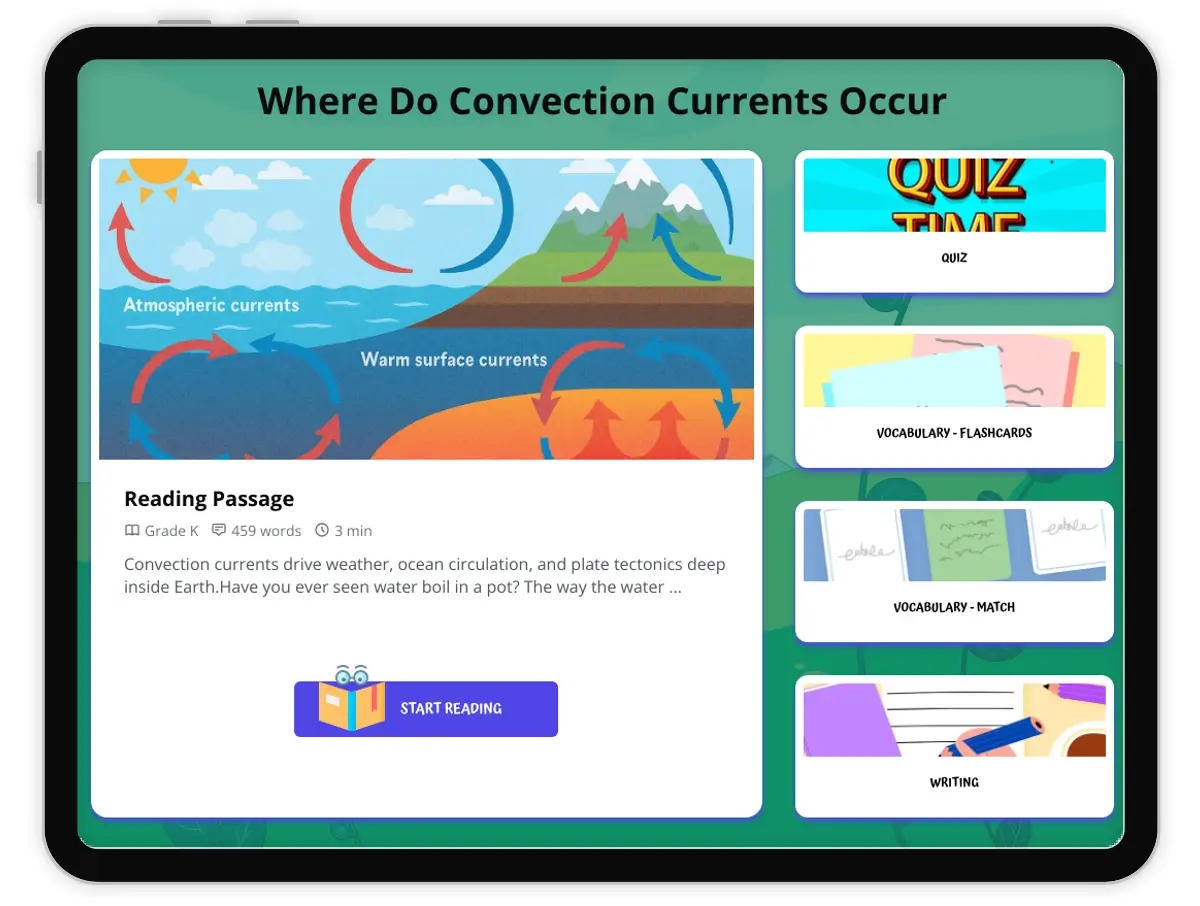 Where Do Convection Currents Occur

Atmospheric currents

Warm surface currents

Reading Passage

Grade K 459 words 3 min

Convection currents drive weather, ocean circulation, and plate tectonics deep inside Earth.Have you ever seen water boil in a pot? The way the water ...

START READING

QUIZ TIME

QUIZ

VOCABULARY - FLASHCARDS

VOCABULARY - MATCH

WRITING